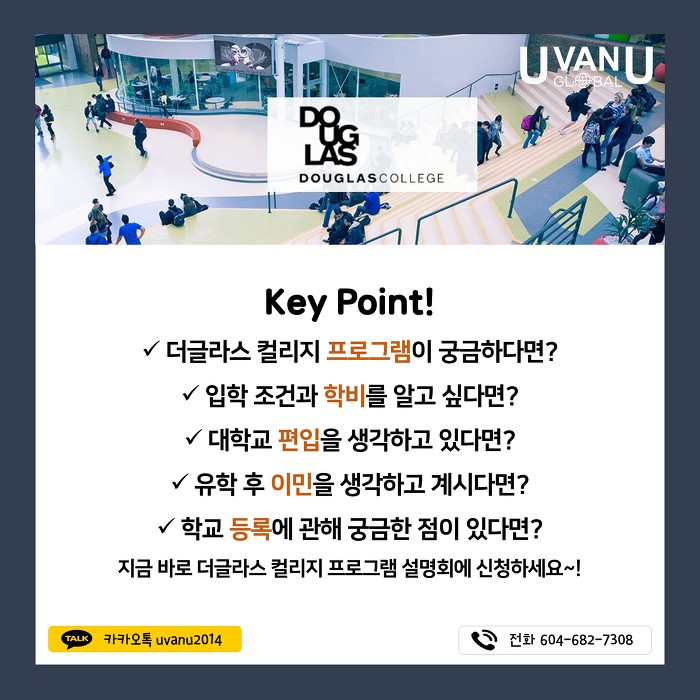 UVANU GLOBAL

DOUGLAS

DOUGLASCOLLEGE

Key Point!

✓ 더글라스 컬리지 프로그램이 궁금하다면?

✓ 입학 조건과 학비를 알고 싶다면?

✓ 대학교 편입을 생각하고 있다면?

✓ 유학 후 이민을 생각하고 계시다면?

✓ 학교 등록에 관해 궁금한 점이 있다면?

지금 바로 더글라스 컬리지 프로그램 설명회에 신청하세요~!

TALK 카카오톡 uvanu2014

전화 604-682-7308